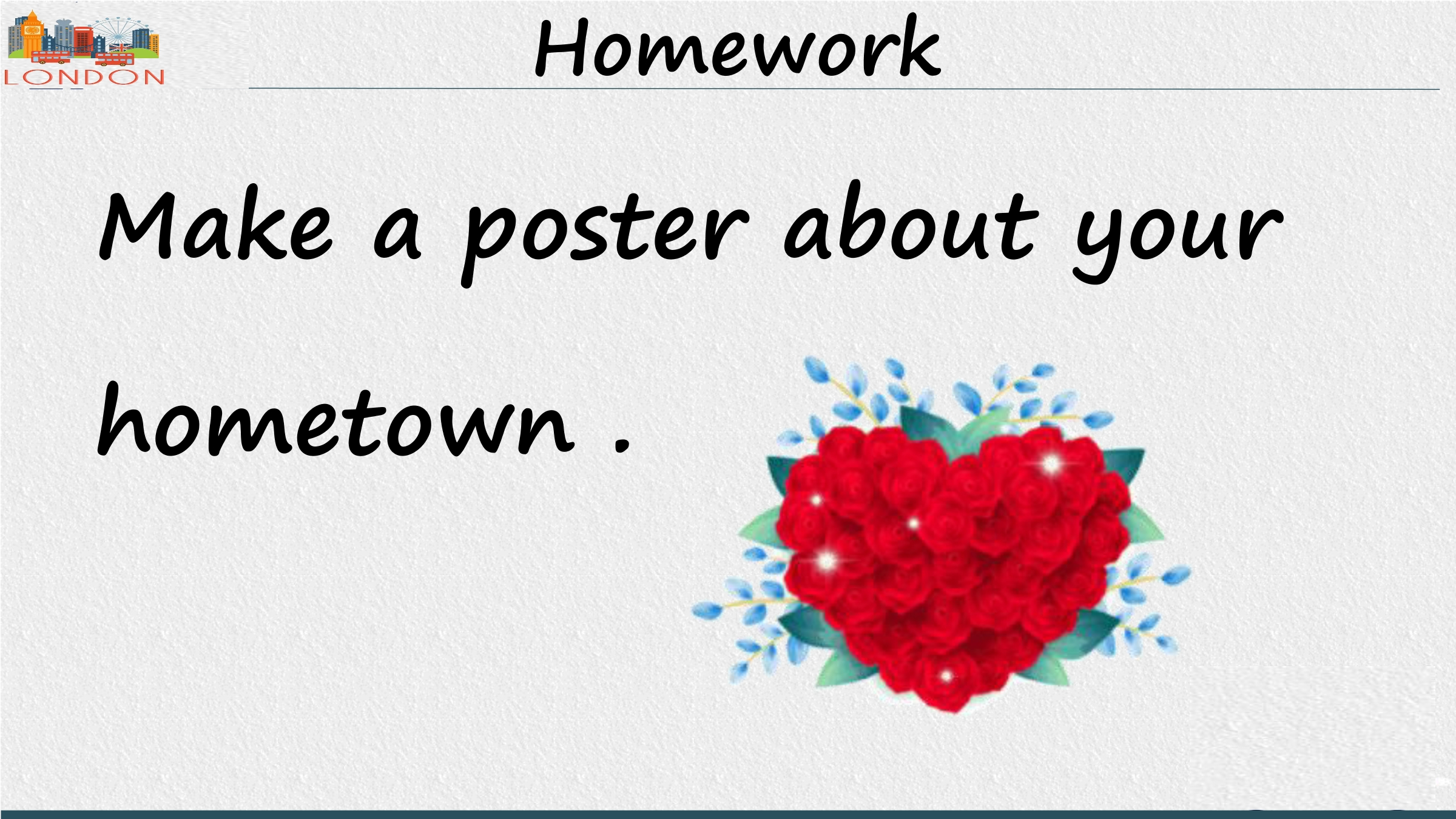 LONDON

Homework

Make a poster about your hometown .